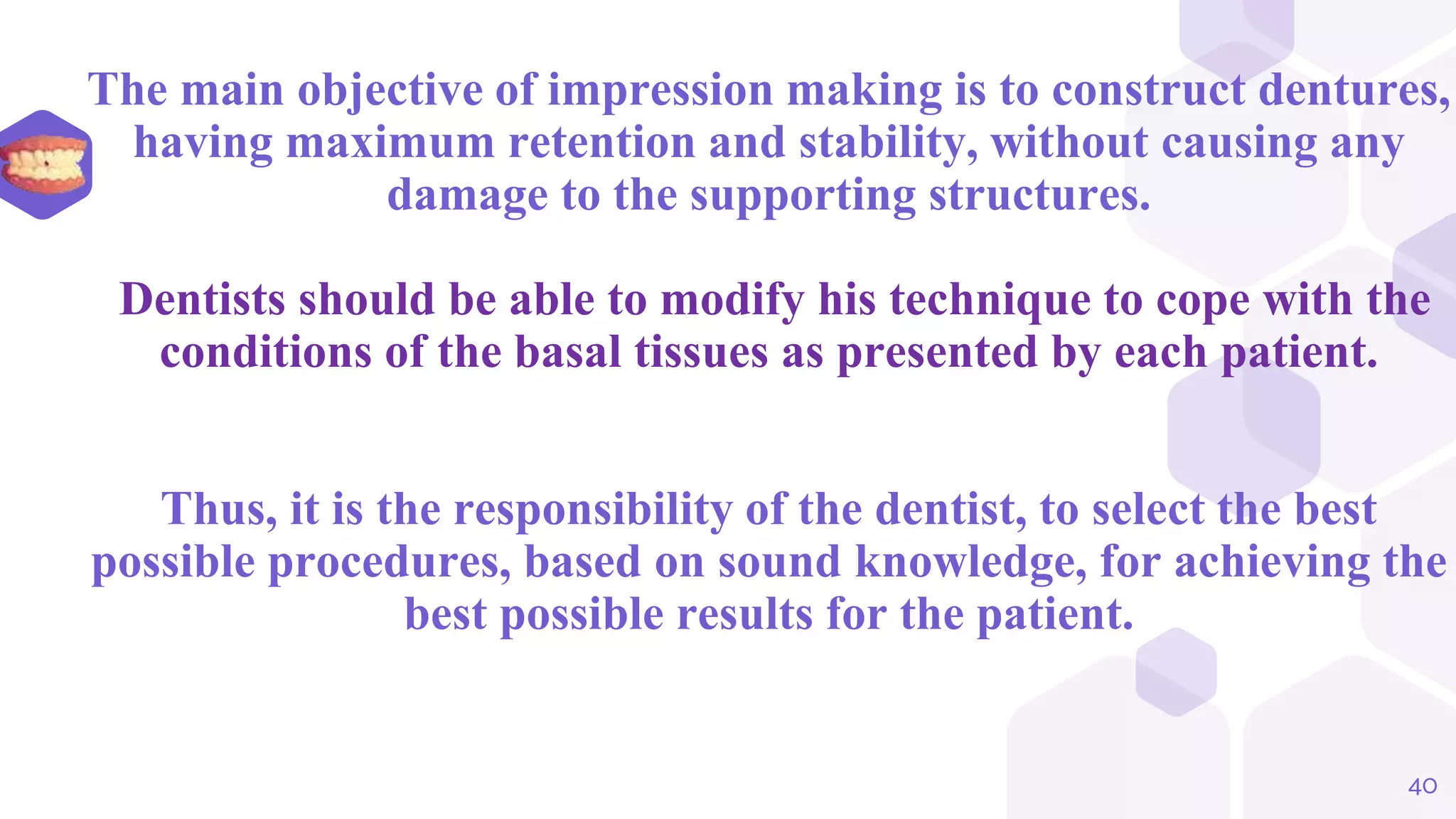 The main objective of impression making is to construct dentures, having maximum retention and stability, without causing any damage to the supporting structures.

Dentists should be able to modify his technique to cope with the conditions of the basal tissues as presented by each patient.

Thus, it is the responsibility of the dentist, to select the best possible procedures, based on sound knowledge, for achieving the best possible results for the patient.

40